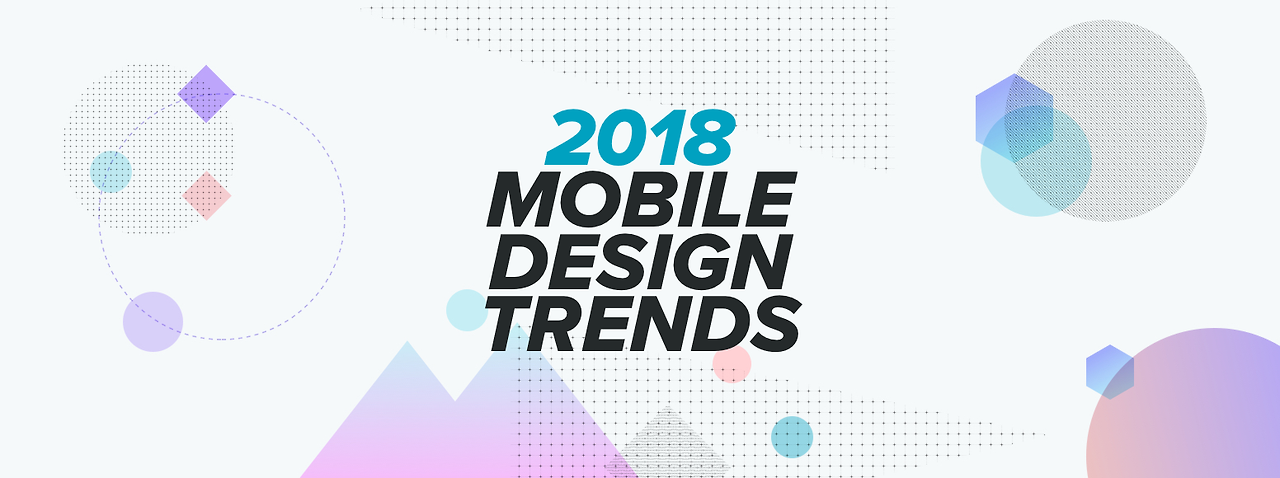 2018
MOBILE
DESIGN
TRENDS